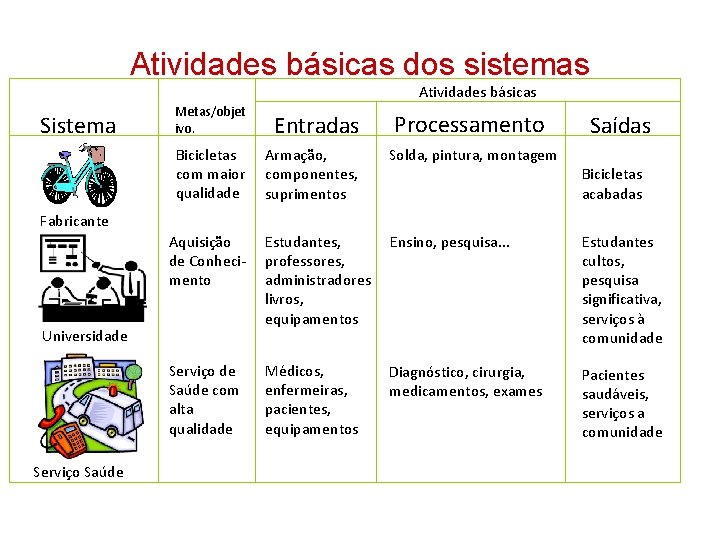 Atividades básicas dos sistemas

| Sistema | Metas/objetivo. | Atividades básicas: Entradas | Atividades básicas: Processamento | Atividades básicas: Saídas |
|---|---|---|---|---|
| Fabricante | Bicicletas com maior qualidade | Armação, componentes, suprimentos | Solda, pintura, montagem | Bicicletas acabadas |
| Universidade | Aquisição de Conhecimento | Estudantes, professores, administradores livros, equipamentos | Ensino, pesquisa... | Estudantes cultos, pesquisa significativa, serviços à comunidade |
| Serviço Saúde | Serviço de Saúde com alta qualidade | Médicos, enfermeiras, pacientes, equipamentos | Diagnóstico, cirurgia, medicamentos, exames | Pacientes saudáveis, serviços a comunidade |